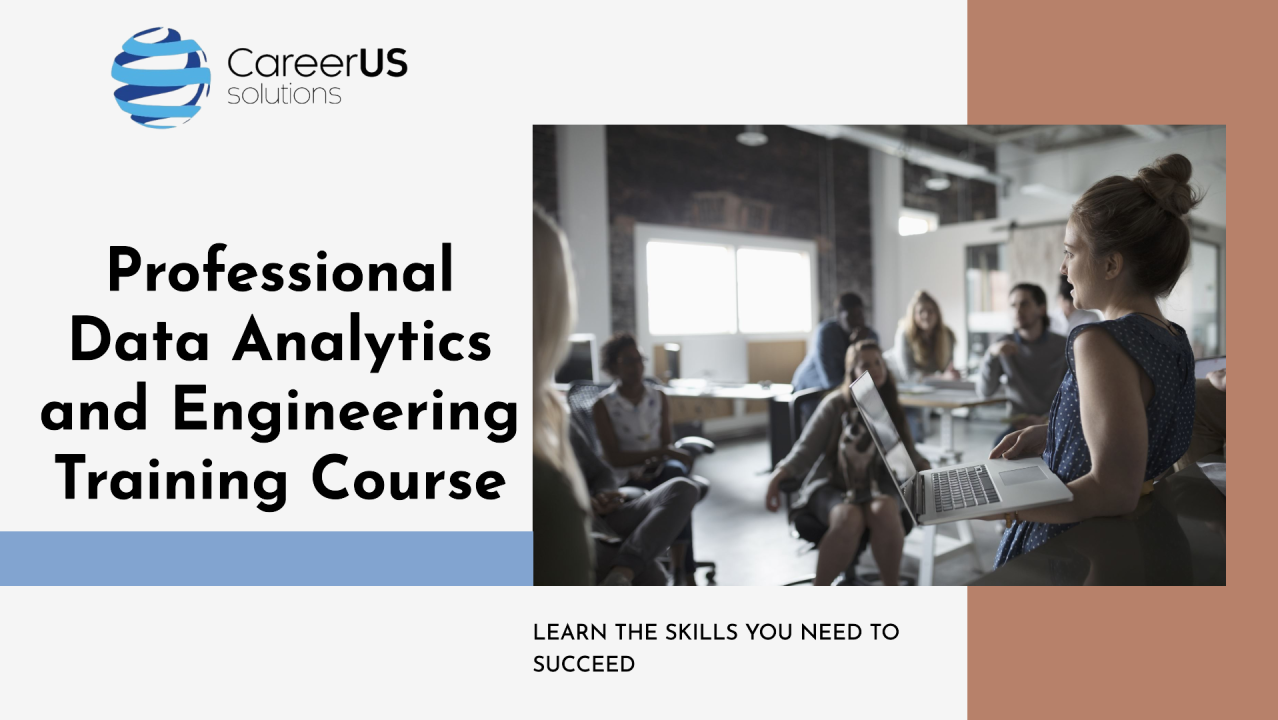 CareerUS solutions

Professional Data Analytics and Engineering Training Course

LEARN THE SKILLS YOU NEED TO SUCCEED